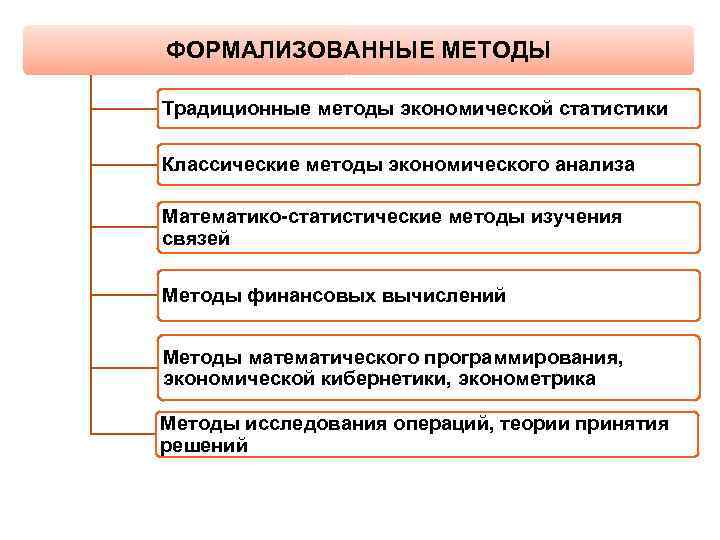 ФОРМАЛИЗОВАННЫЕ МЕТОДЫ

Традиционные методы экономической статистики

Классические методы экономического анализа

Математико-статистические методы изучения связей

Методы финансовых вычислений

Методы математического программирования, экономической кибернетики, эконометрика

Методы исследования операций, теории принятия решений